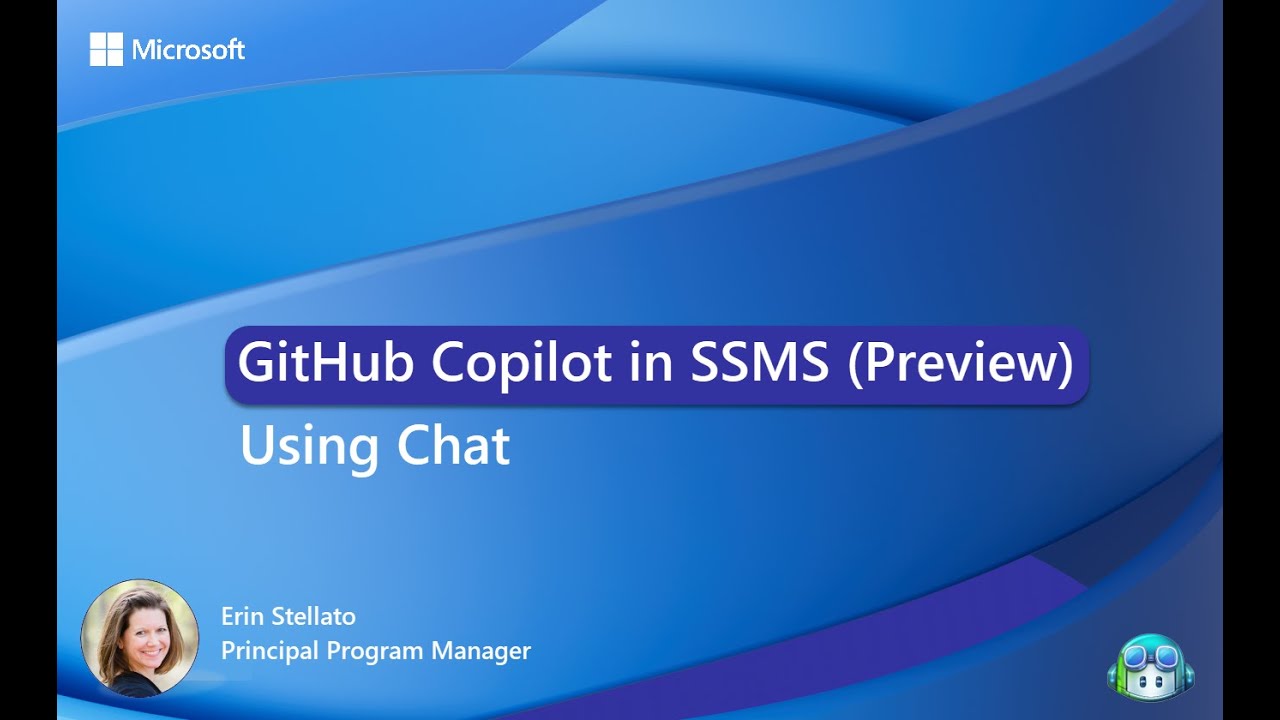 Microsoft

GitHub Copilot in SSMS (Preview)

Using Chat

Erin Stellato
Principal Program Manager